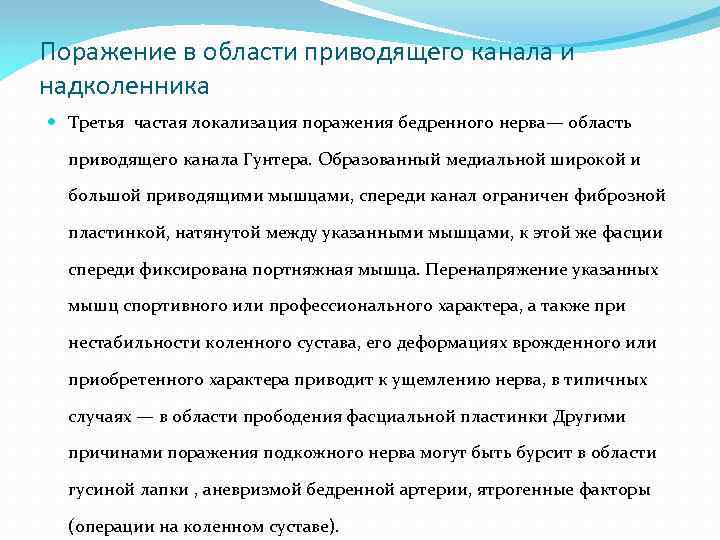 Поражение в области приводящего канала и надколенника

Третья  частая локализация поражения бедренного нерва— область приводящего канала Гунтера. Образованный медиальной широкой и большой приводящими мышцами, спереди канал ограничен фиброзной пластинкой, натянутой между указанными мышцами, к этой же фасции спереди фиксирована портняжная мышца. Перенапряжение указанных мышц спортивного или профессионального характера, а также при нестабильности коленного сустава, его деформациях врожденного или приобретенного характера приводит к ущемлению нерва, в типичных случаях — в области прободения фасциальной пластинки Другими причинами поражения подкожного нерва могут быть бурсит в области гусиной лапки , аневризмой бедренной артерии, ятрогенные факторы (операции на коленном суставе).